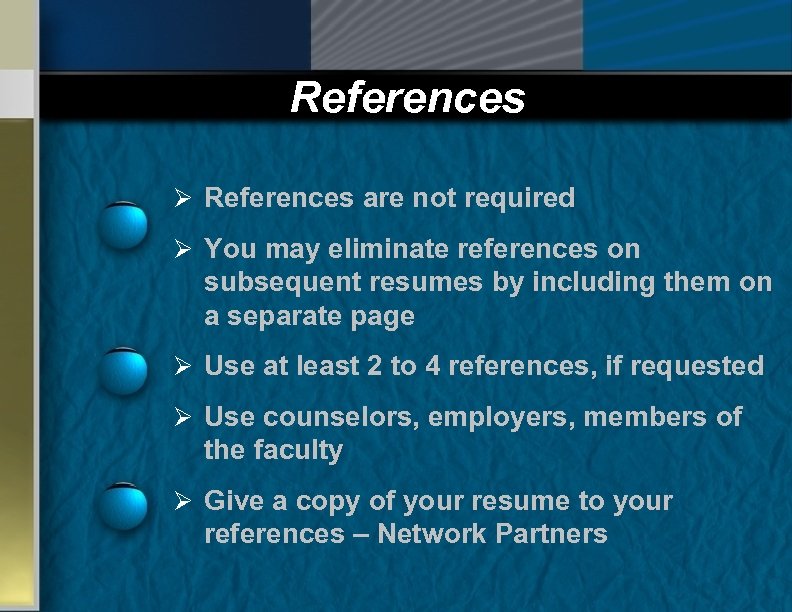 References

➢ References are not required

➢ You may eliminate references on subsequent resumes by including them on a separate page

➢ Use at least 2 to 4 references, if requested

➢ Use counselors, employers, members of the faculty

➢ Give a copy of your resume to your references – Network Partners